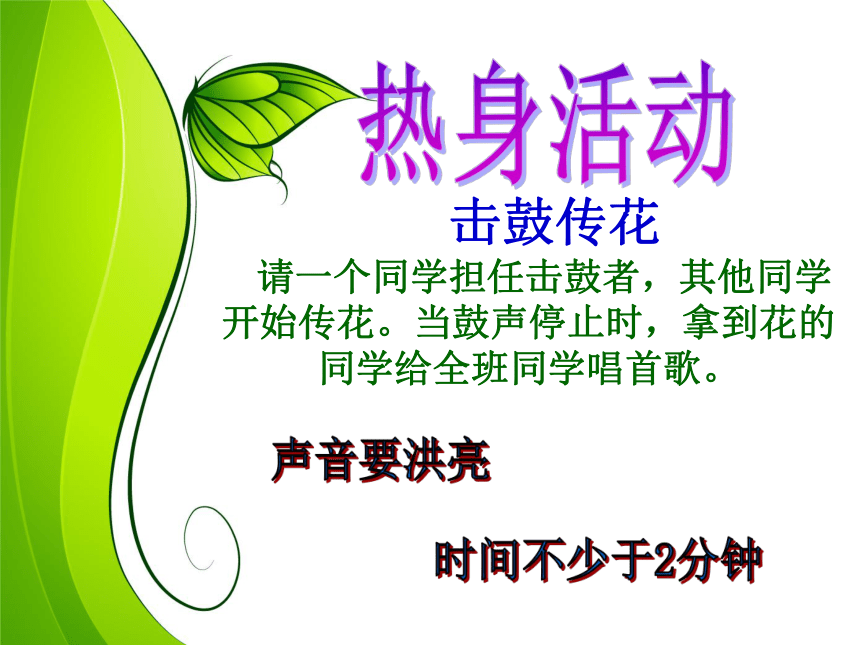 热身活动

击鼓传花

请一个同学担任击鼓者，其他同学开始传花。当鼓声停止时，拿到花的同学给全班同学唱首歌。

声音要洪亮

时间不少于2分钟